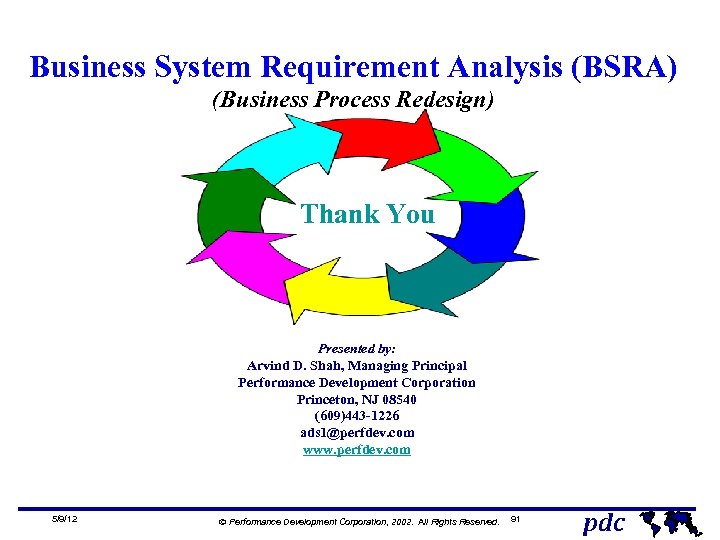 Business System Requirement Analysis (BSRA)
(Business Process Redesign)

Thank You

Presented by:
Arvind D. Shah, Managing Principal
Performance Development Corporation
Princeton, NJ 08540
(609)443-1226
ads1@perfdev.com
www.perfdev.com

5/8/12 © Performance Development Corporation, 2002. All Rights Reserved. 91 pdc